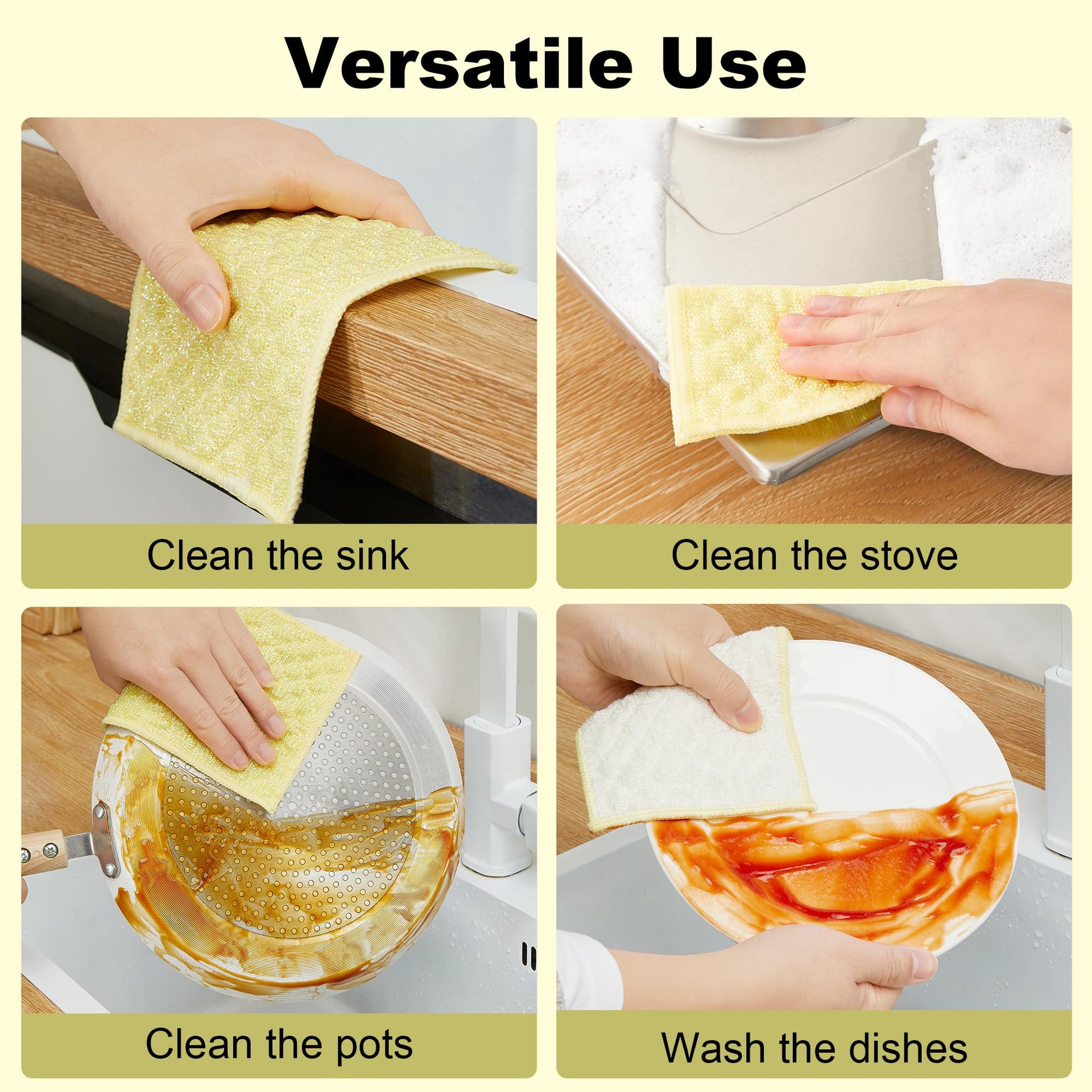 Versatile Use

Clean the sink

Clean the stove

Clean the pots

Wash the dishes